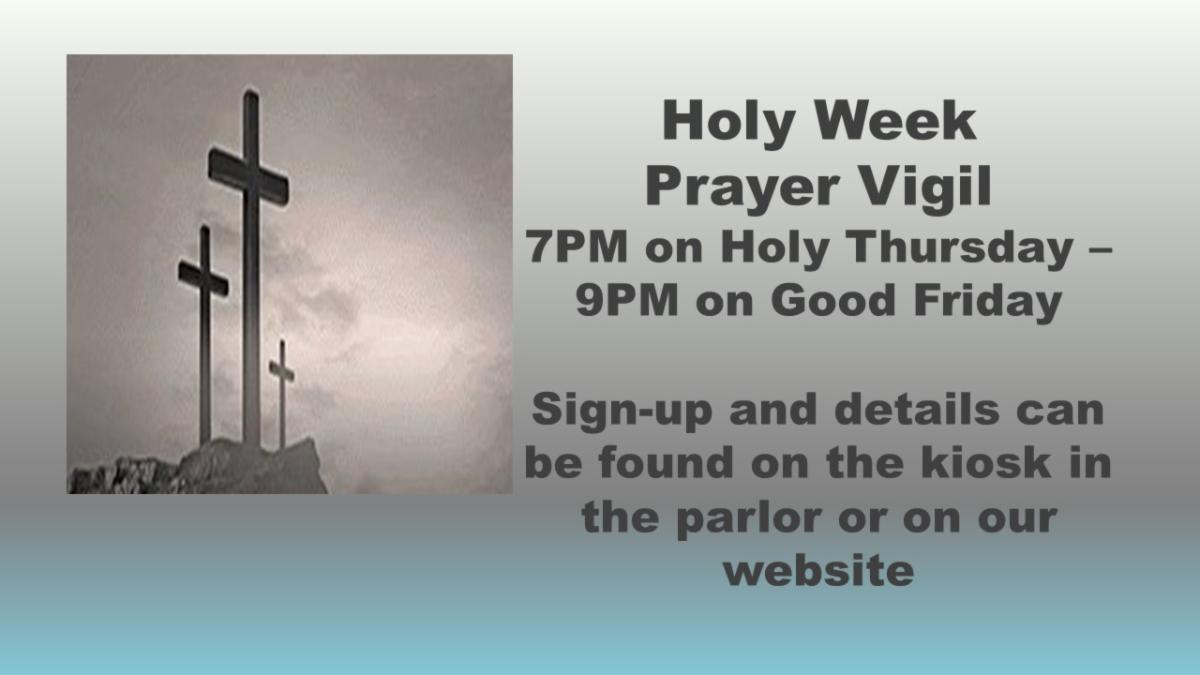 Holy Week
Prayer Vigil
7PM on Holy Thursday –
9PM on Good Friday

Sign-up and details can be found on the kiosk in the parlor or on our website